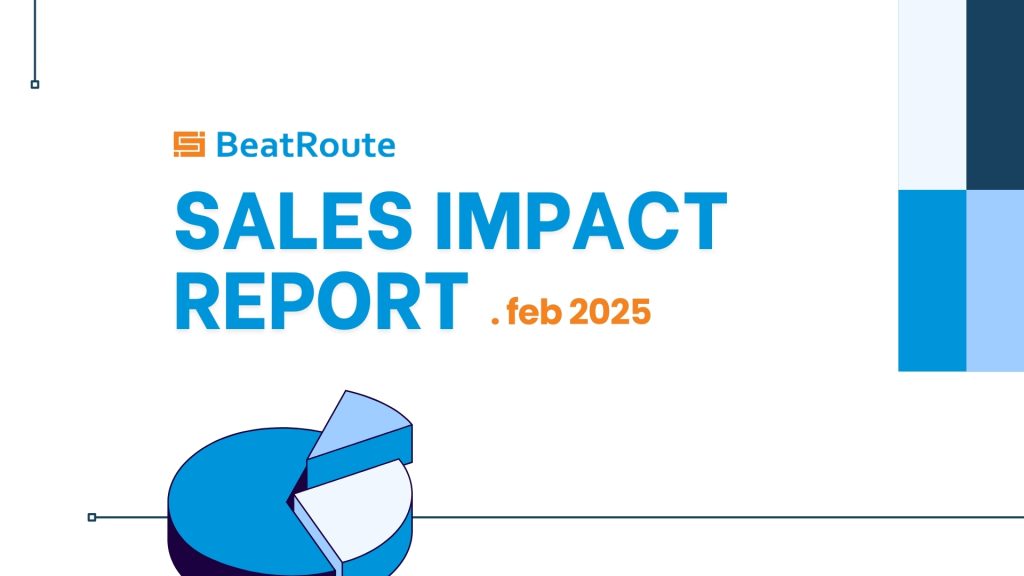 BeatRoute

SALES IMPACT REPORT . feb 2025